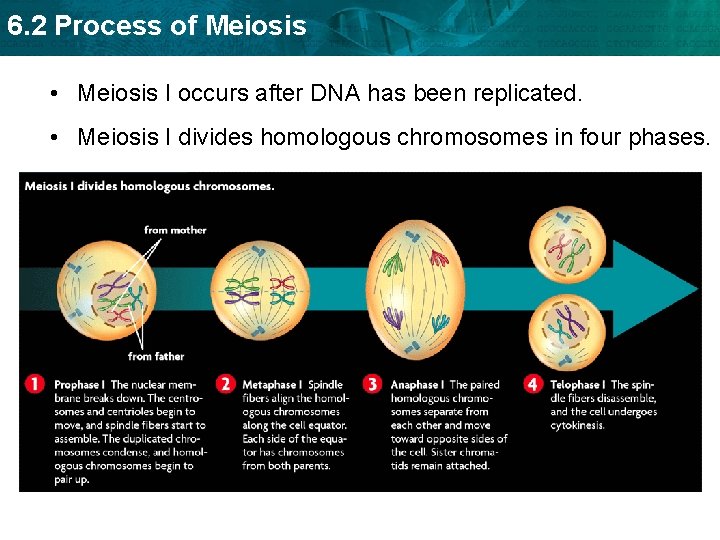 6.2 Process of Meiosis

• Meiosis I occurs after DNA has been replicated.

• Meiosis I divides homologous chromosomes in four phases.

Meiosis I divides homologous chromosomes.

from mother

from father

1 Prophase I The nuclear membrane breaks down. The centrosomes and centrioles begin to move, and spindle fibers start to assemble. The duplicated chromosomes condense, and homologous chromosomes begin to pair up.

2 Metaphase I Spindle fibers align the homologous chromosomes along the cell equator. Each side of the equator has chromosomes from both parents.

3 Anaphase I The paired homologous chromosomes separate from each other and move toward opposite sides of the cell. Sister chromatids remain attached.

4 Telophase I The spindle fibers disassemble, and the cell undergoes cytokinesis.